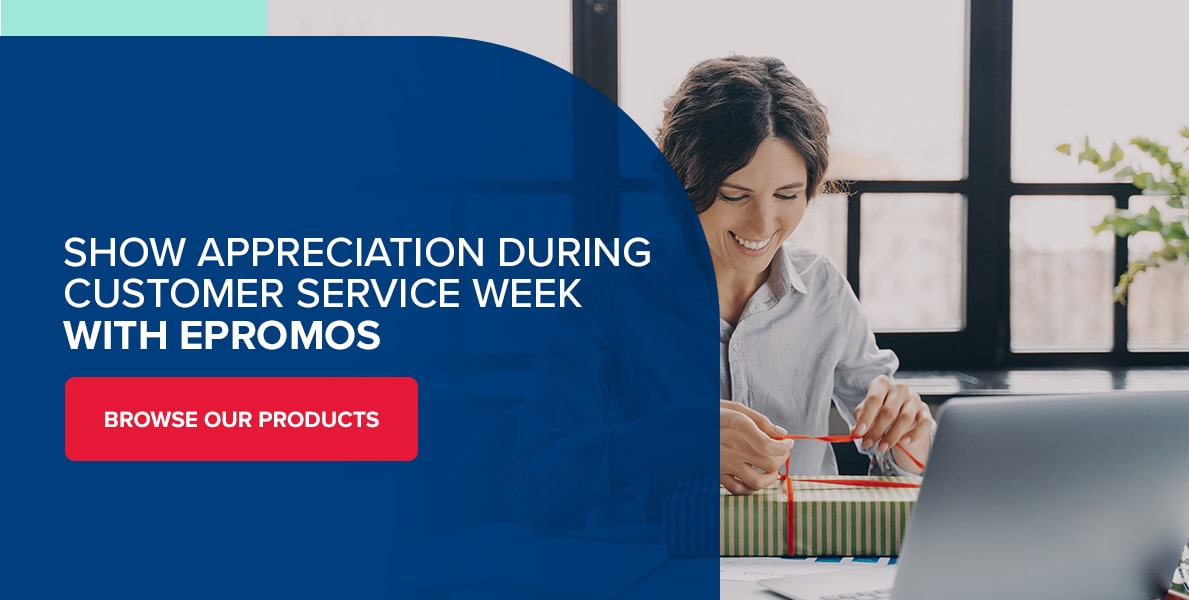 SHOW APPRECIATION DURING CUSTOMER SERVICE WEEK WITH EPROMOS

BROWSE OUR PRODUCTS